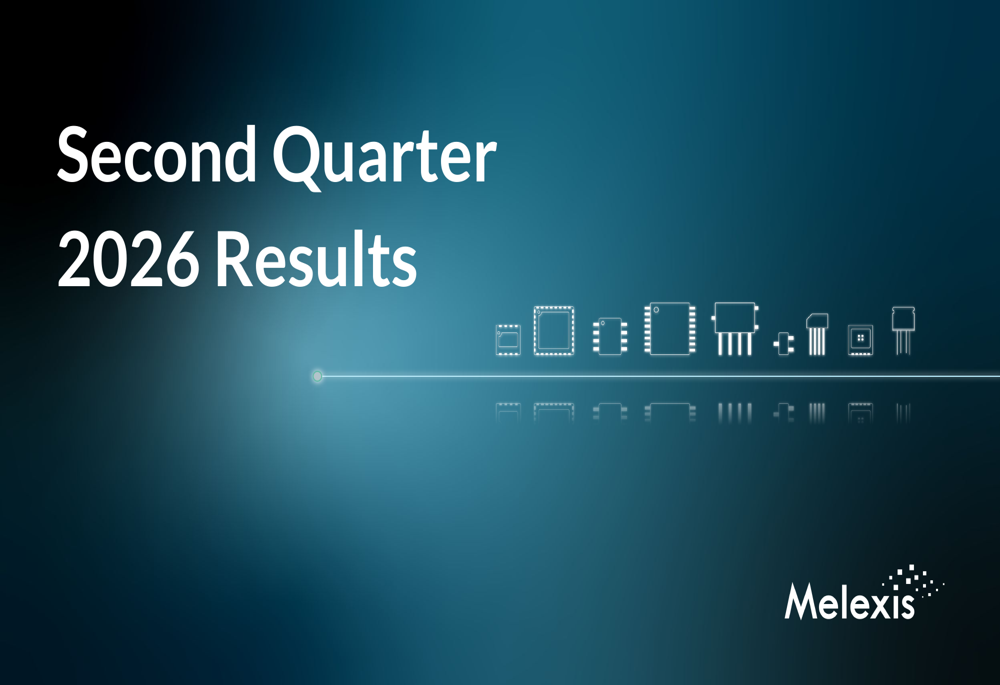 Second Quarter
2026 Results

Melexis